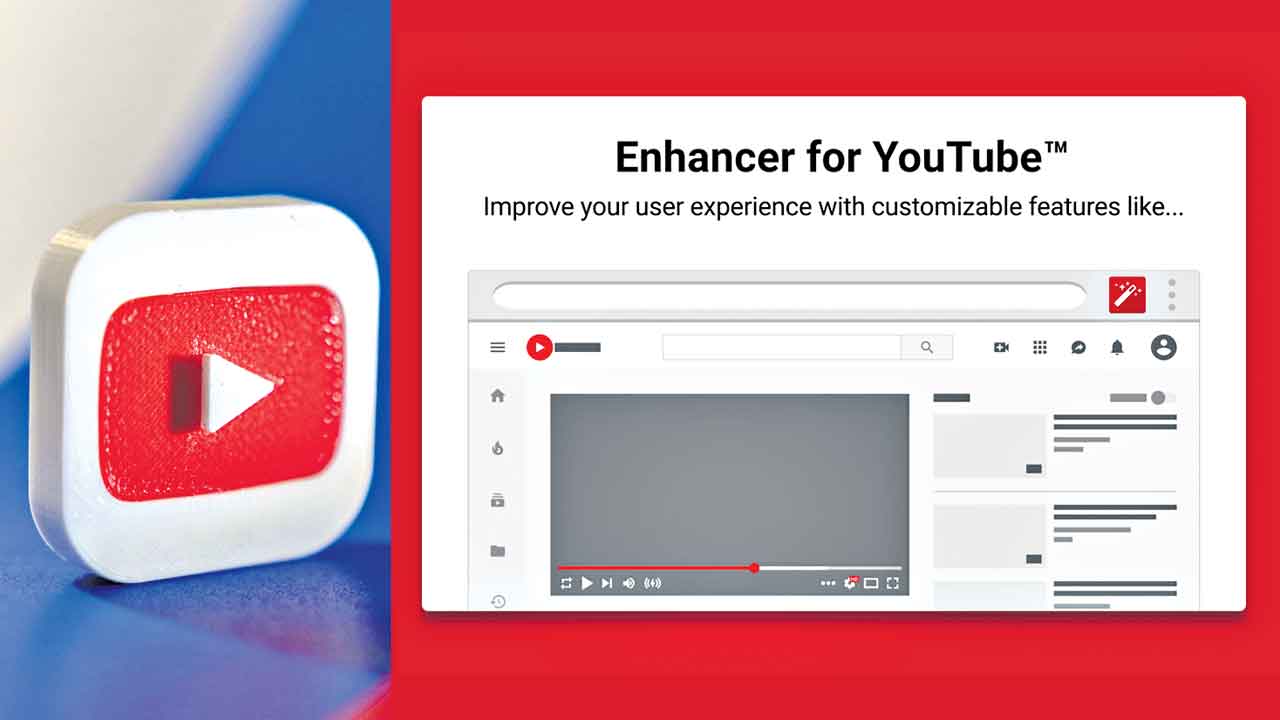 Enhancer for YouTube™

Improve your user experience with customizable features like...